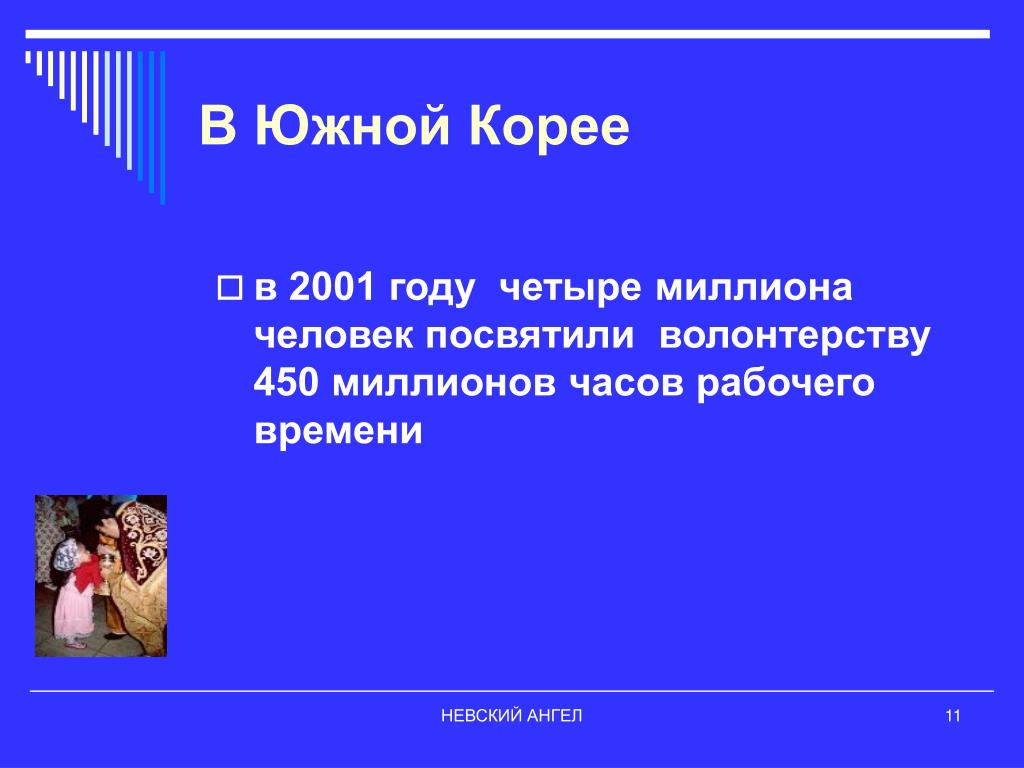 В Южной Корее

в 2001 году четыре миллиона человек посвятили волонтерству 450 миллионов часов рабочего времени

НЕВСКИЙ АНГЕЛ

11